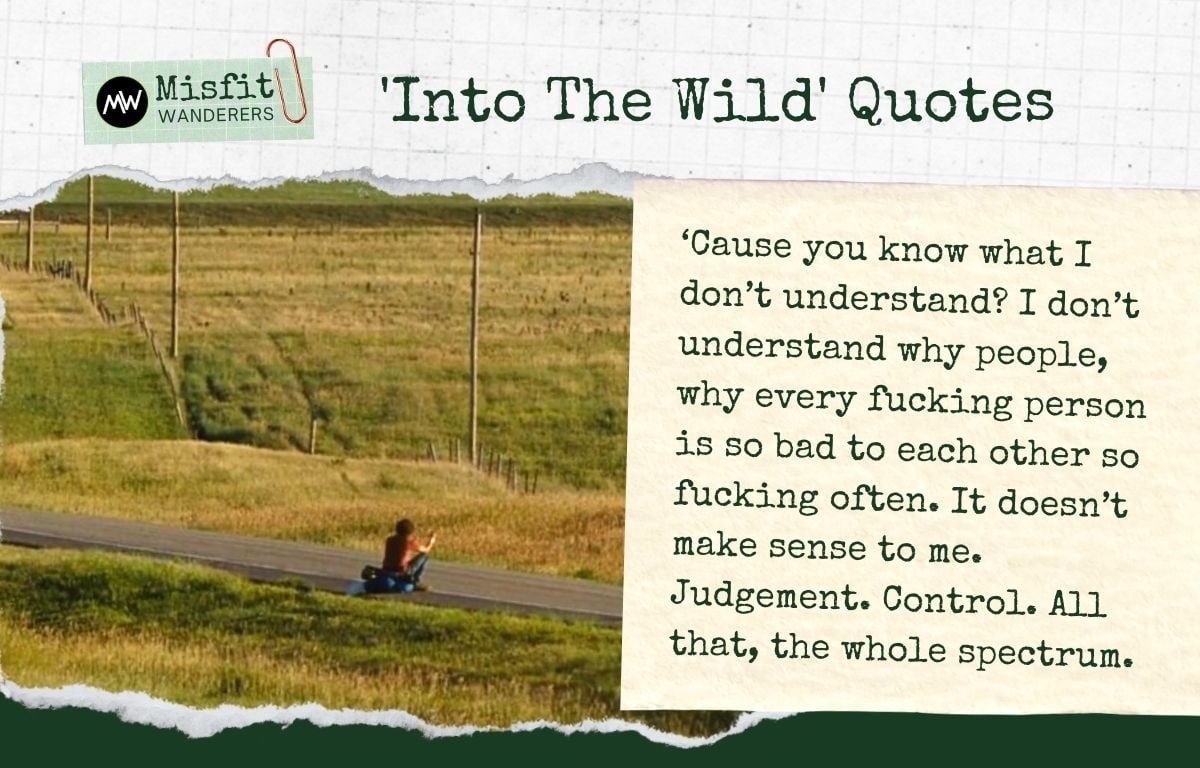 MW Misfit WANDERERS

'Into The Wild' Quotes

‘Cause you know what I don’t understand? I don’t understand why people, why every fucking person is so bad to each other so fucking often. It doesn’t make sense to me. Judgement. Control. All that, the whole spectrum.